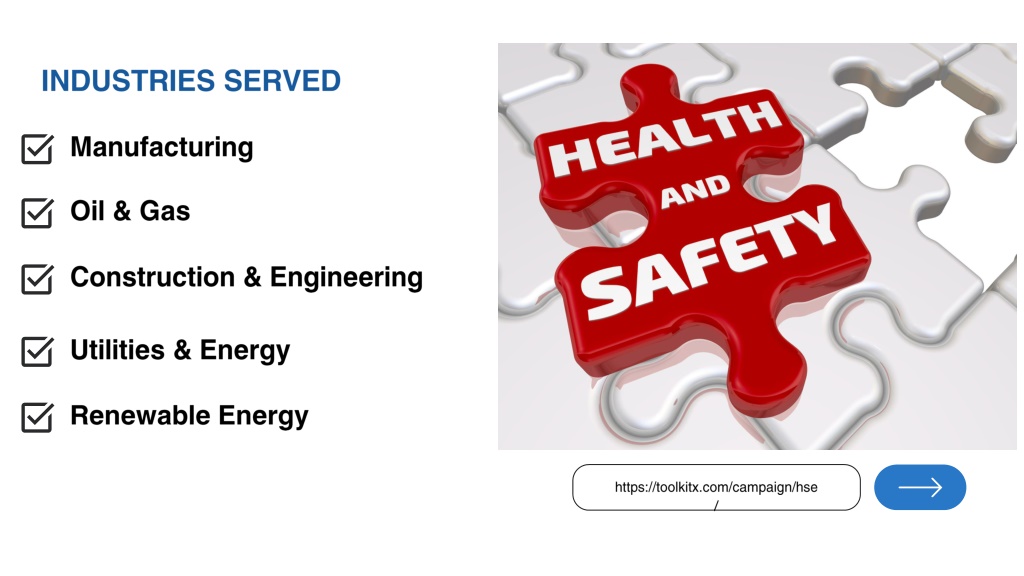 INDUSTRIES SERVED

Manufacturing

Oil & Gas

Construction & Engineering

Utilities & Energy

Renewable Energy

HEALTH AND SAFETY

https://toolkitx.com/campaign/hse/